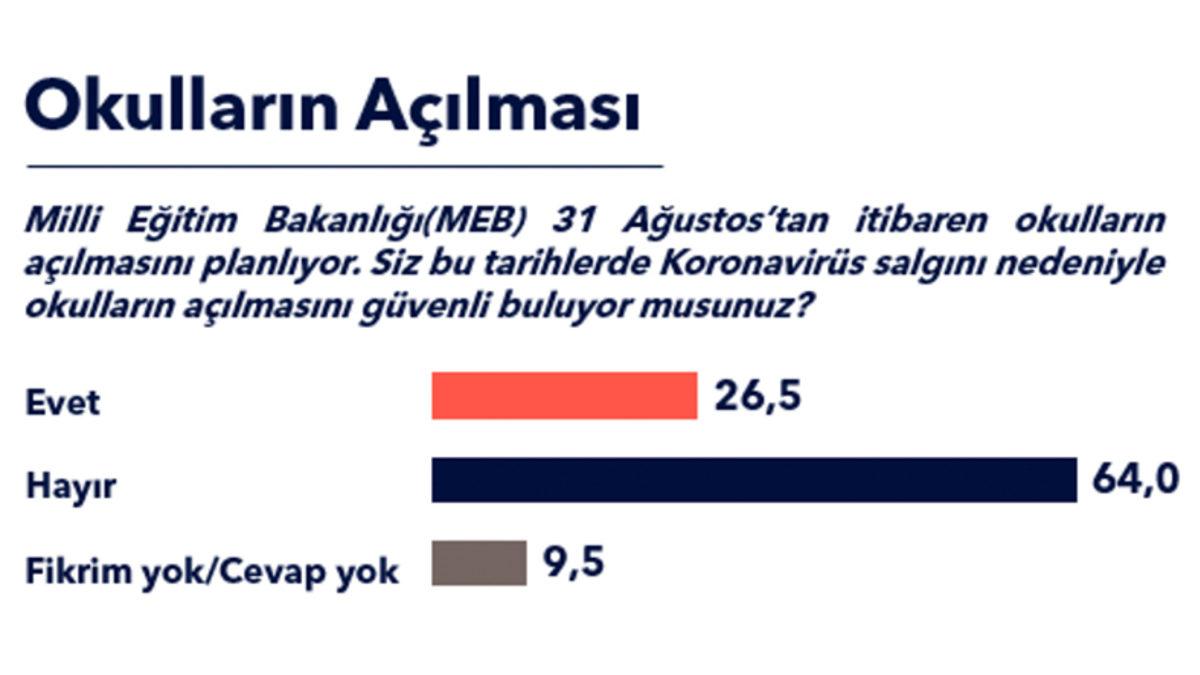 Okulların Açılması

Milli Eğitim Bakanlığı(MEB) 31 Ağustos'tan itibaren okulların açılmasını planlıyor. Siz bu tarihlerde Koronavirüs salgını nedeniyle okulların açılmasını güvenli buluyor musunuz?

Evet 26,5

Hayır 64,0

Fikrim yok/Cevap yok 9,5